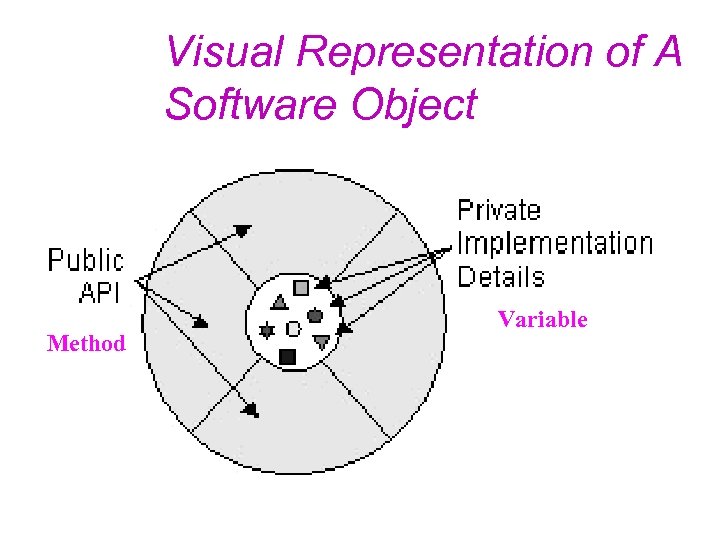 Visual Representation of A Software Object

Public API

Method

Private Implementation Details

Variable